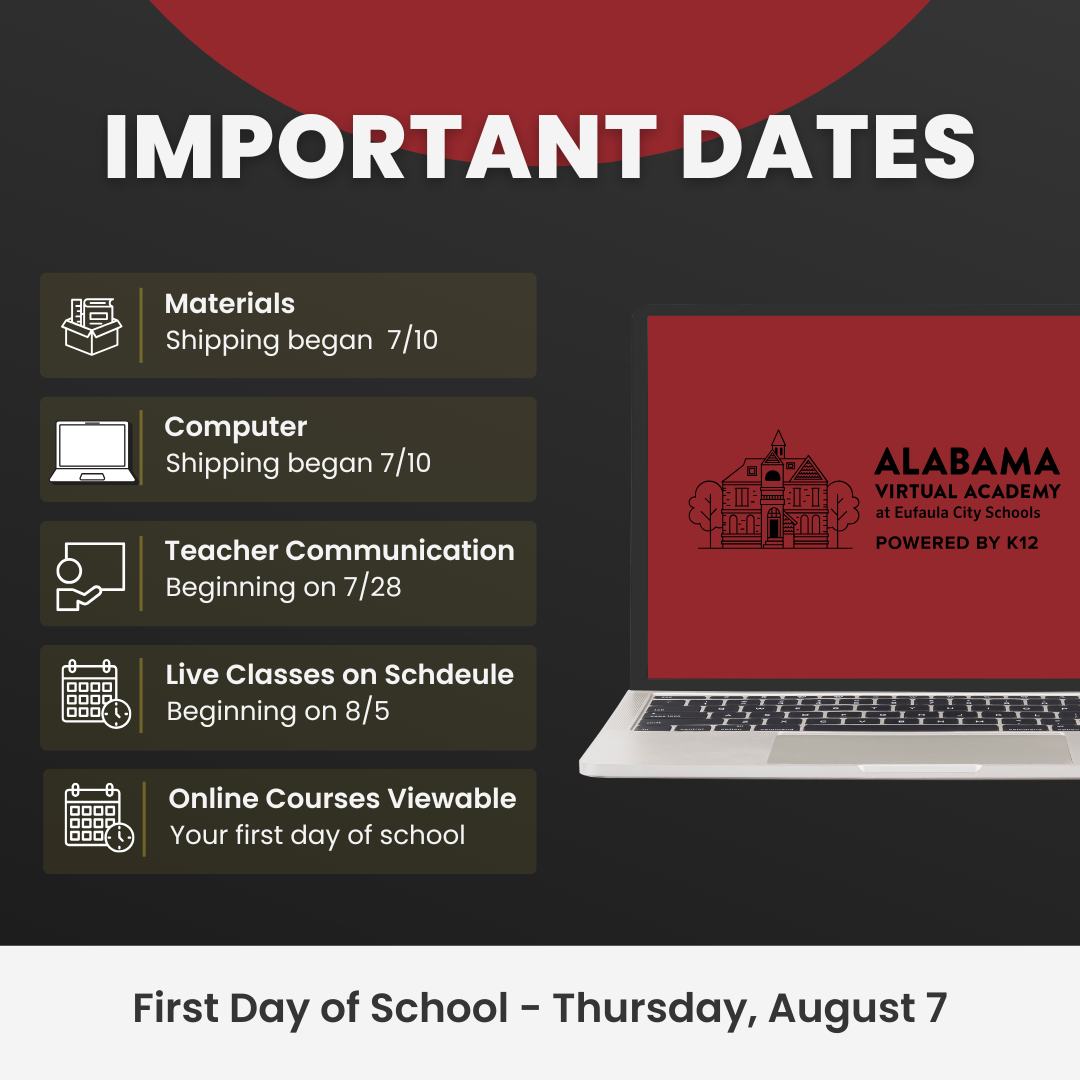 IMPORTANT DATES

Materials
Shipping began 7/10

Computer
Shipping began 7/10

Teacher Communication
Beginning on 7/28

Live Classes on Schdeule
Beginning on 8/5

Online Courses Viewable
Your first day of school

ALABAMA
VIRTUAL ACADEMY
at Eufaula City Schools
POWERED BY K12

First Day of School - Thursday, August 7